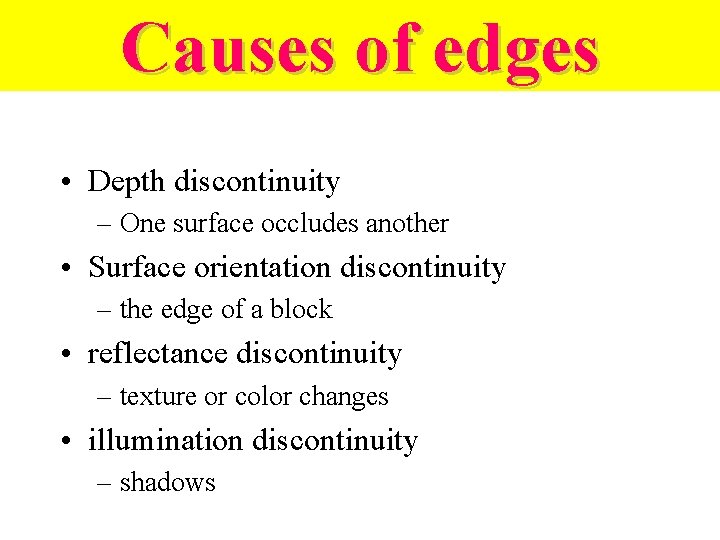 Causes of edges

• Depth discontinuity
 – One surface occludes another
• Surface orientation discontinuity
 – the edge of a block
• reflectance discontinuity
 – texture or color changes
• illumination discontinuity
 – shadows